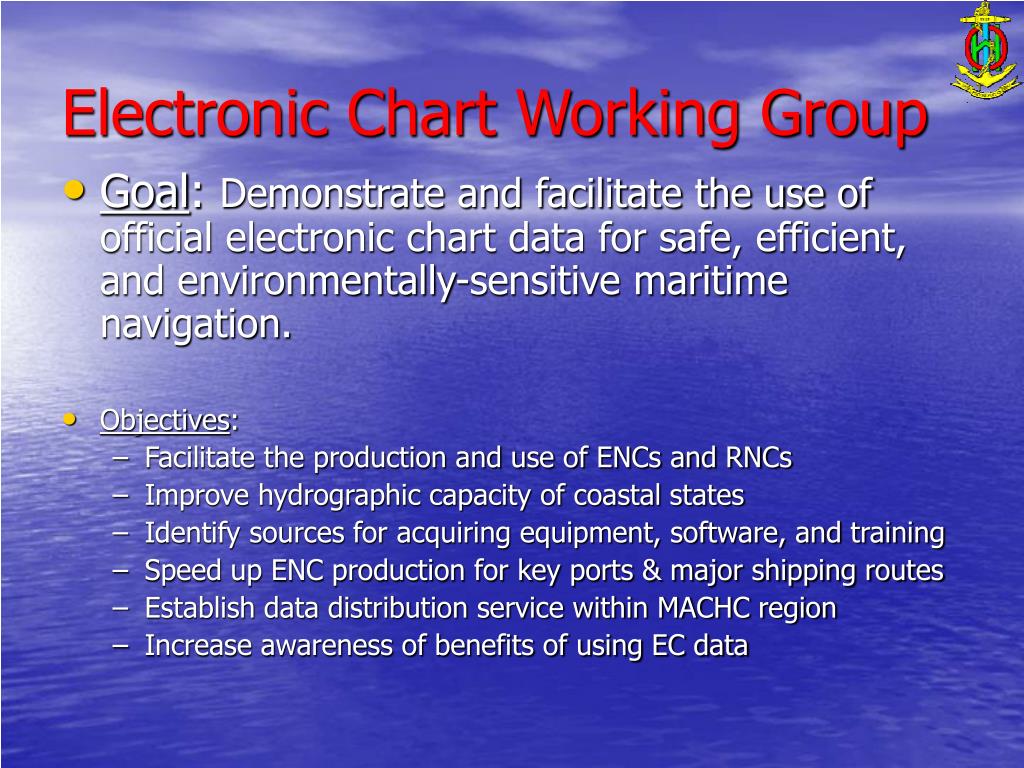 Electronic Chart Working Group

• Goal: Demonstrate and facilitate the use of official electronic chart data for safe, efficient, and environmentally-sensitive maritime navigation.

• Objectives:
– Facilitate the production and use of ENCs and RNCs
– Improve hydrographic capacity of coastal states
– Identify sources for acquiring equipment, software, and training
– Speed up ENC production for key ports & major shipping routes
– Establish data distribution service within MACHC region
– Increase awareness of benefits of using EC data